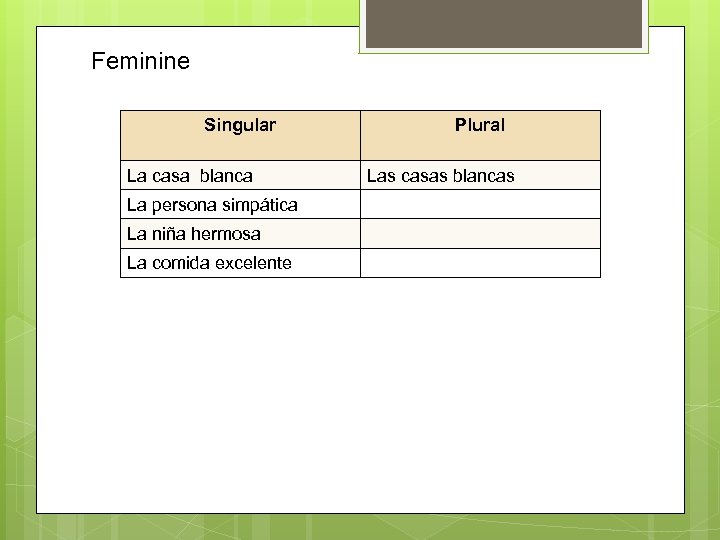 Feminine

| Singular | Plural |
|---|---|
| La casa blanca | Las casas blancas |
| La persona simpática | |
| La niña hermosa | |
| La comida excelente | |